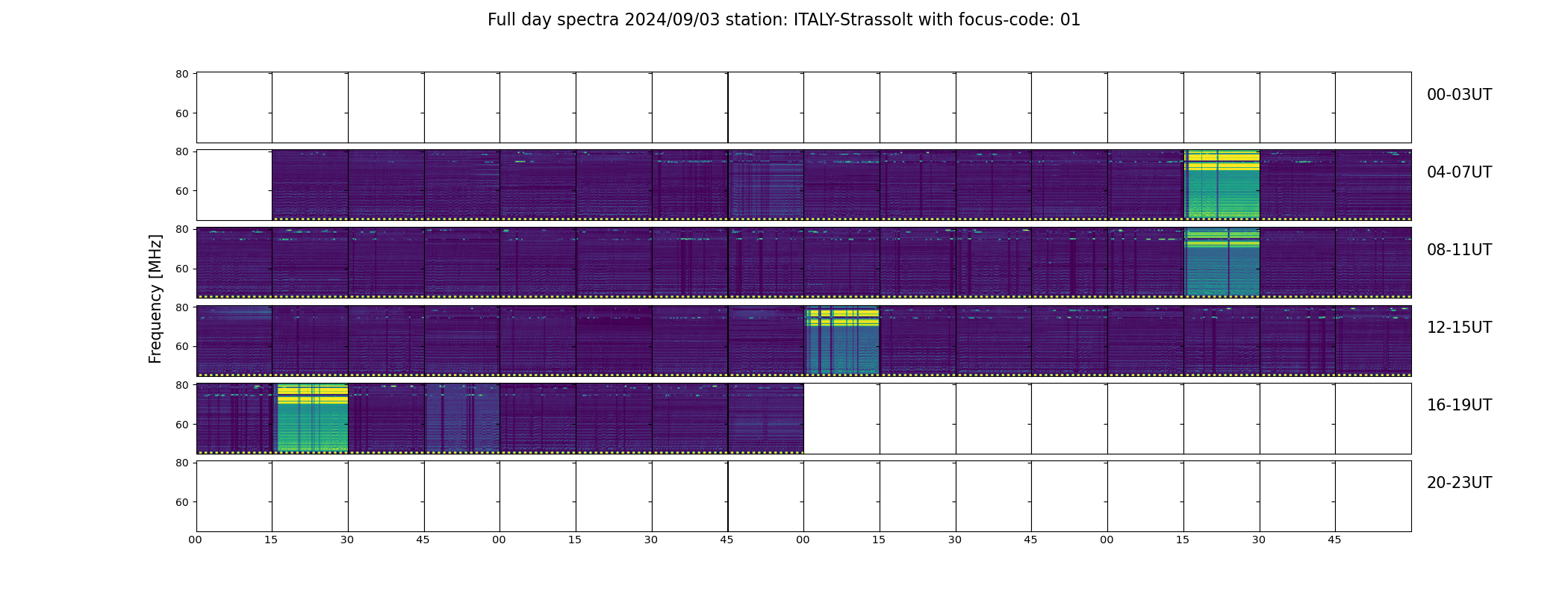 Full day spectra 2024/09/03 station: ITALY-Strassolt with focus-code: 01

Frequency [MHz]

80
60
00-03UT

80
60
04-07UT

80
60
08-11UT

80
60
12-15UT

80
60
16-19UT

80
60
20-23UT

00 15 30 45 00 15 30 45 00 15 30 45 00 15 30 45